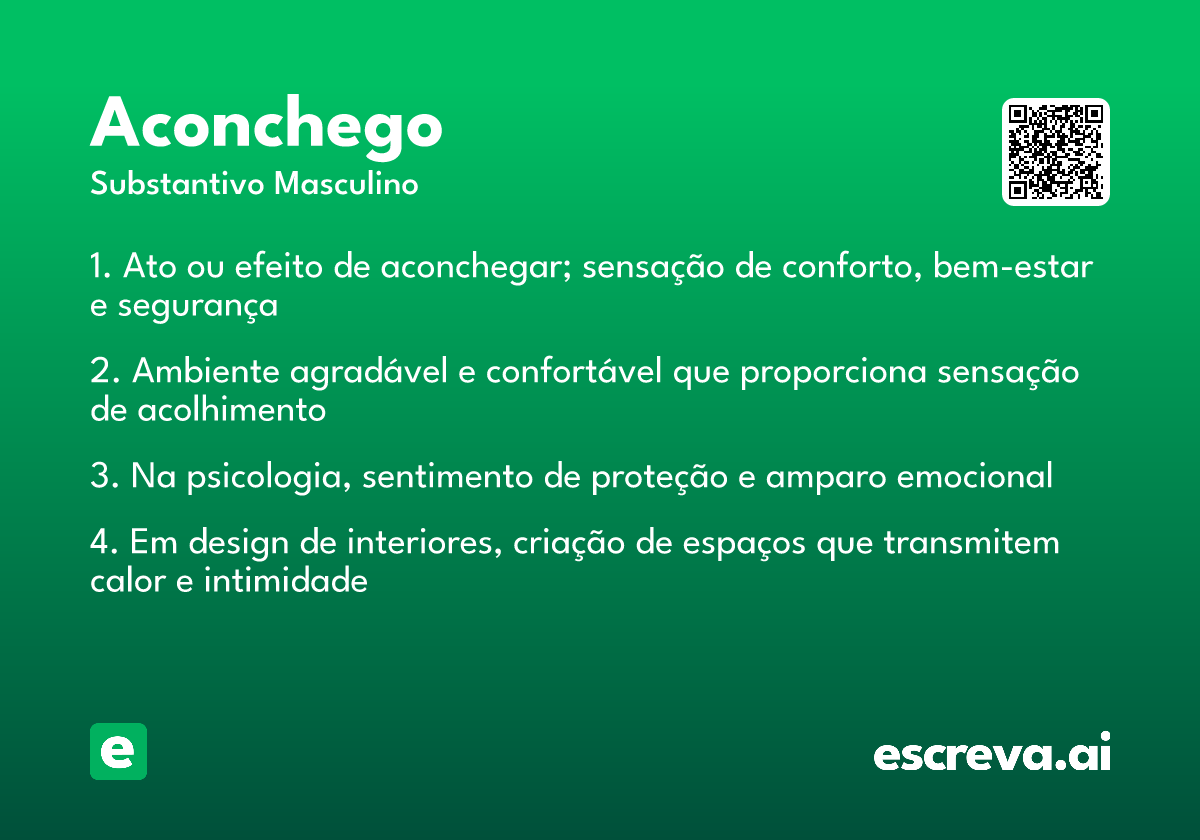 Aconchego

Substantivo Masculino

1. Ato ou efeito de aconchegar; sensação de conforto, bem-estar e segurança

2. Ambiente agradável e confortável que proporciona sensação de acolhimento

3. Na psicologia, sentimento de proteção e amparo emocional

4. Em design de interiores, criação de espaços que transmitem calor e intimidade

e

escreva.ai